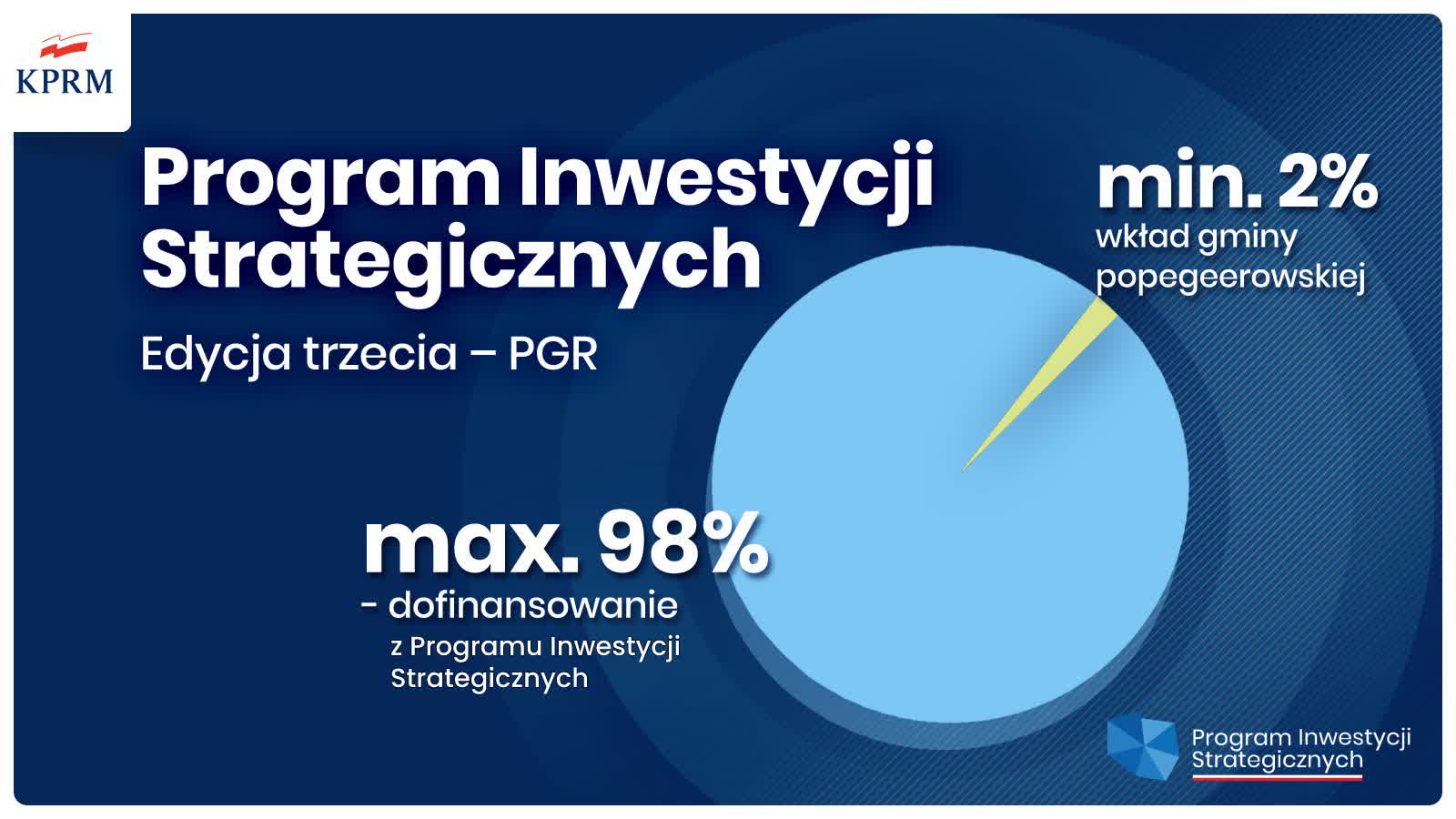 KPRM

Program Inwestycji Strategicznych

Edycja trzecia – PGR

min. 2%
wkład gminy popegeerowskiej

max. 98%
- dofinansowanie
z Programu Inwestycji Strategicznych

Program Inwestycji Strategicznych